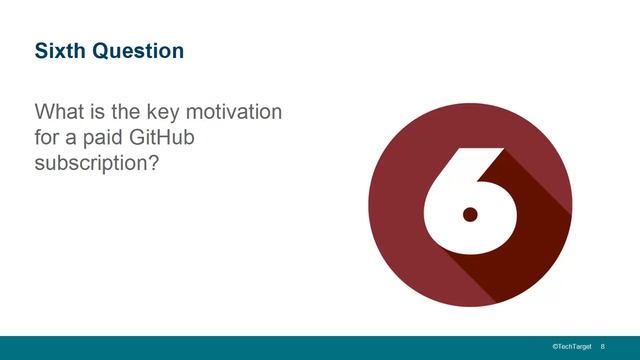 Sixth Question

What is the key motivation for a paid GitHub subscription?

6

©TechTarget 8